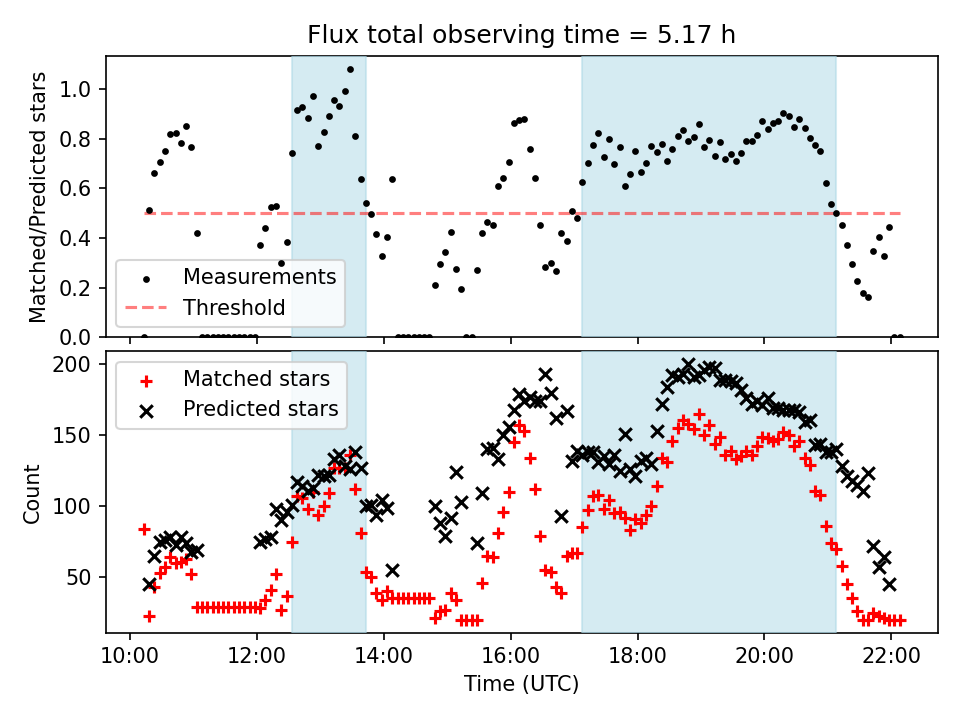 Flux total observing time = 5.17 h

Matched/Predicted stars

1.0
0.8
0.6
0.4
0.2
0.0

Measurements
Threshold

Count

200
150
100
50

Matched stars
Predicted stars

10:00
12:00
14:00
16:00
18:00
20:00
22:00

Time (UTC)